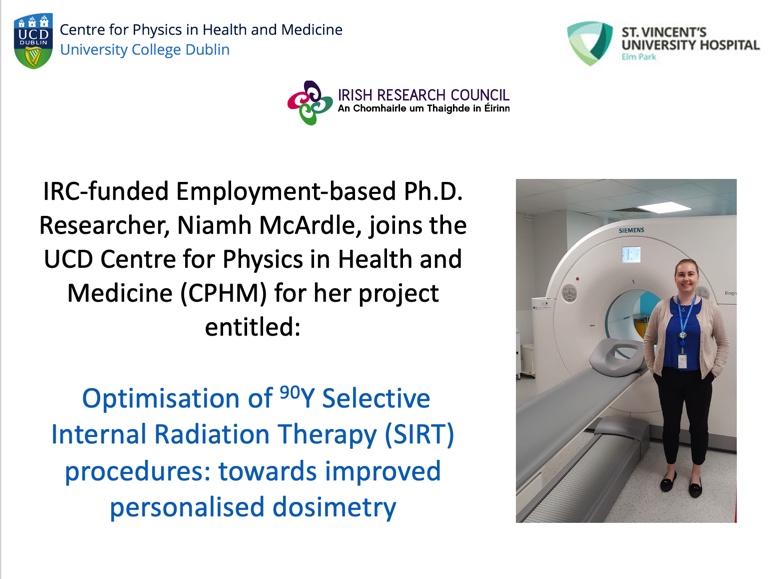 UCD DUBLIN
Centre for Physics in Health and Medicine
University College Dublin

ST. VINCENT'S UNIVERSITY HOSPITAL
Elm Park

IRISH RESEARCH COUNCIL
An Chomhairle um Thaighde in Éirinn

IRC-funded Employment-based Ph.D. Researcher, Niamh McArdle, joins the UCD Centre for Physics in Health and Medicine (CPHM) for her project entitled:

Optimisation of $^{90}$Y Selective Internal Radiation Therapy (SIRT) procedures: towards improved personalised dosimetry

SIEMENS